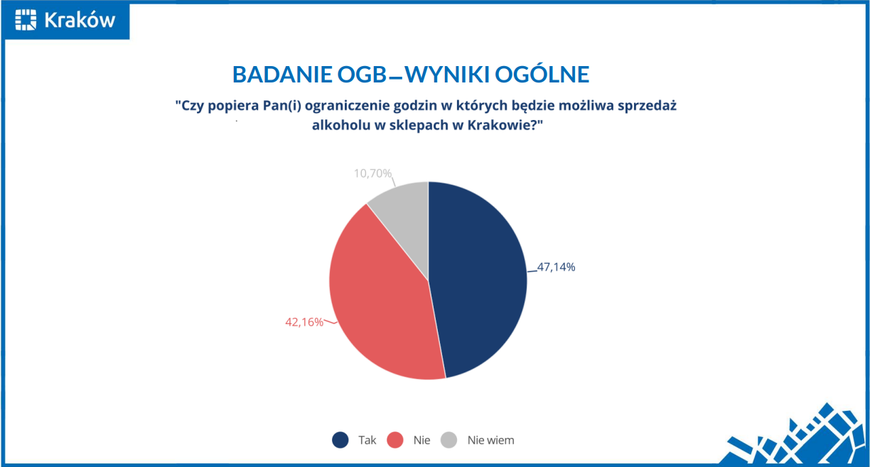 Kraków

BADANIE OGB – WYNIKI OGÓLNE

"Czy popiera Pan(i) ograniczenie godzin w których będzie możliwa sprzedaż alkoholu w sklepach w Krakowie?"

10,70%

47,14%

42,16%

Tak Nie Nie wiem